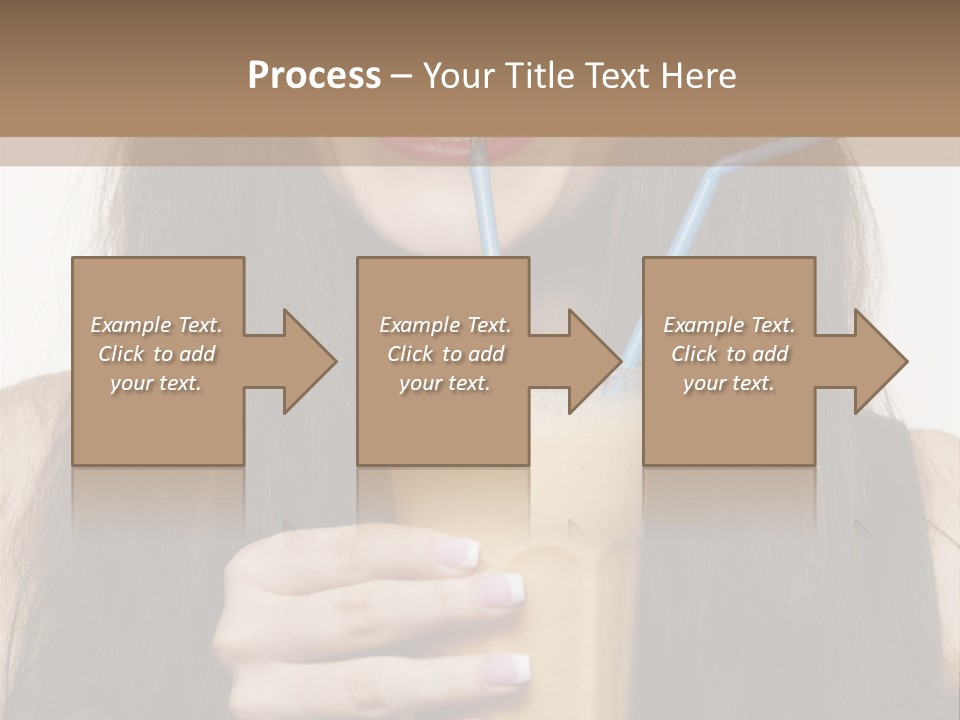 Process – Your Title Text Here

Example Text. Click to add your text.

Example Text. Click to add your text.

Example Text. Click to add your text.